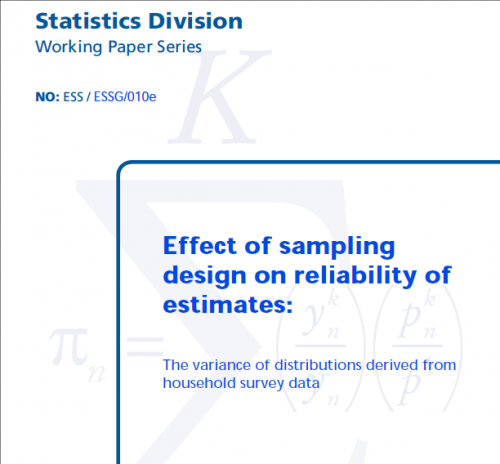 Statistics Division
Working Paper Series

NO: ESS / ESSG/010e

Effect of sampling design on reliability of estimates:

The variance of distributions derived from household survey data